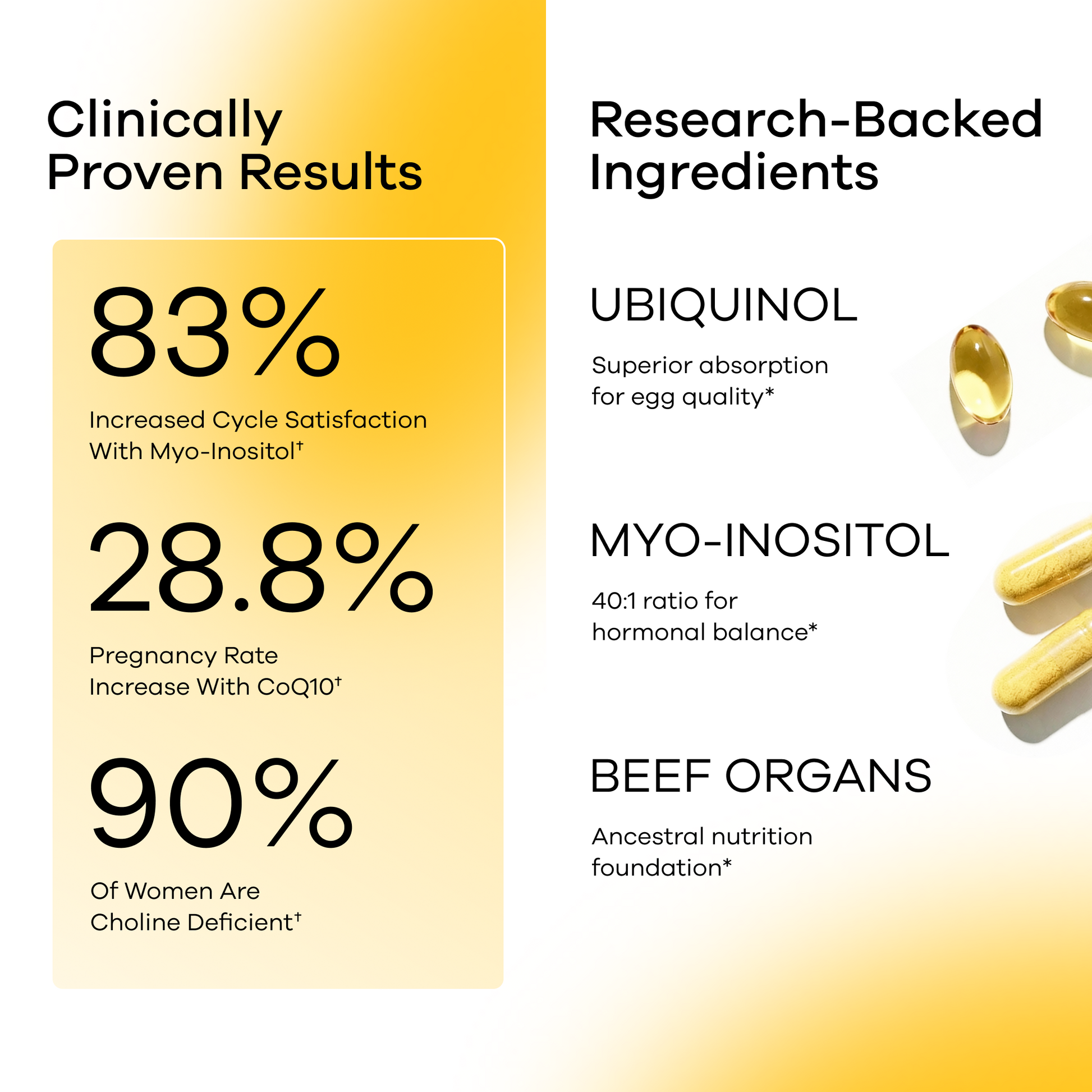 Clinically Proven Results

83%

Increased Cycle Satisfaction With Myo-Inositol†

28.8%

Pregnancy Rate Increase With CoQ10†

90%

Of Women Are Choline Deficient†

Research-Backed Ingredients

UBIQUINOL

Superior absorption for egg quality*

MYO-INOSITOL

40:1 ratio for hormonal balance*

BEEF ORGANS

Ancestral nutrition foundation*